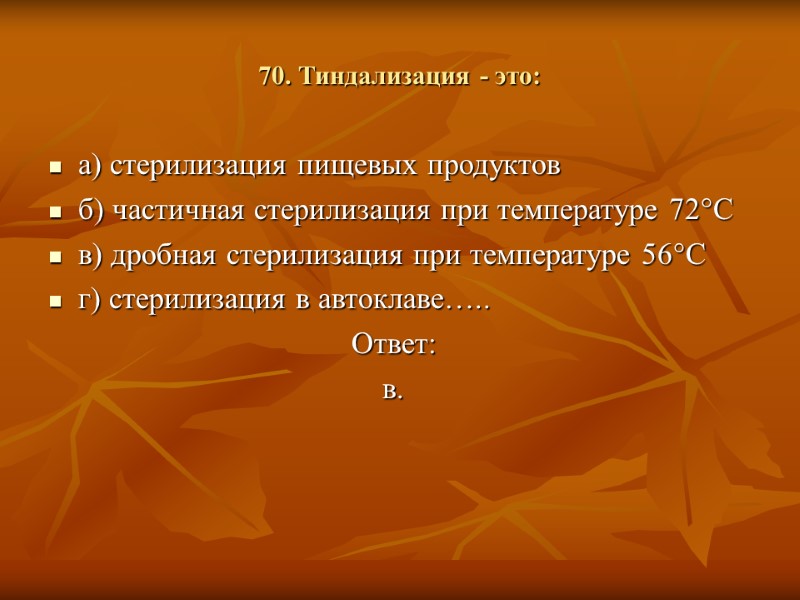 70. Тиндализация - это:

- а) стерилизация пищевых продуктов
- б) частичная стерилизация при температуре 72°С
- в) дробная стерилизация при температуре 56°С
- г) стерилизация в автоклаве…..

Ответ:

в.